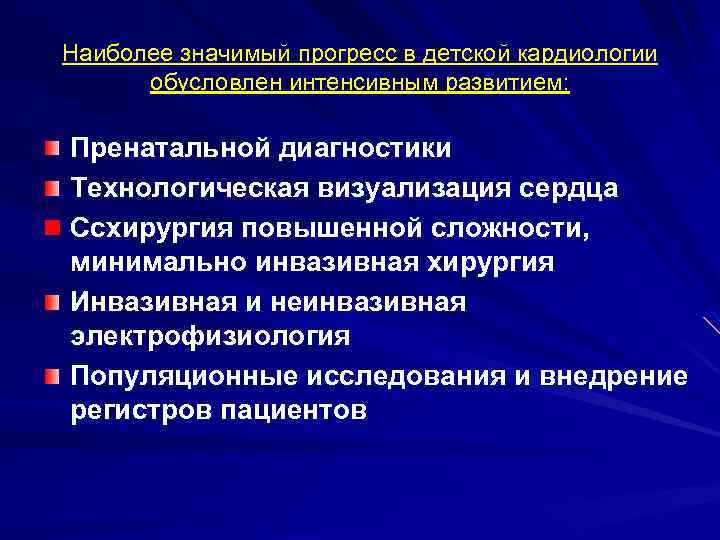 Наиболее значимый прогресс в детской кардиологии обусловлен интенсивным развитием:

Пренатальной диагностики

Технологическая визуализация сердца

Ссхирургия повышенной сложности, минимально инвазивная хирургия

Инвазивная и неинвазивная электрофизиология

Популяционные исследования и внедрение регистров пациентов